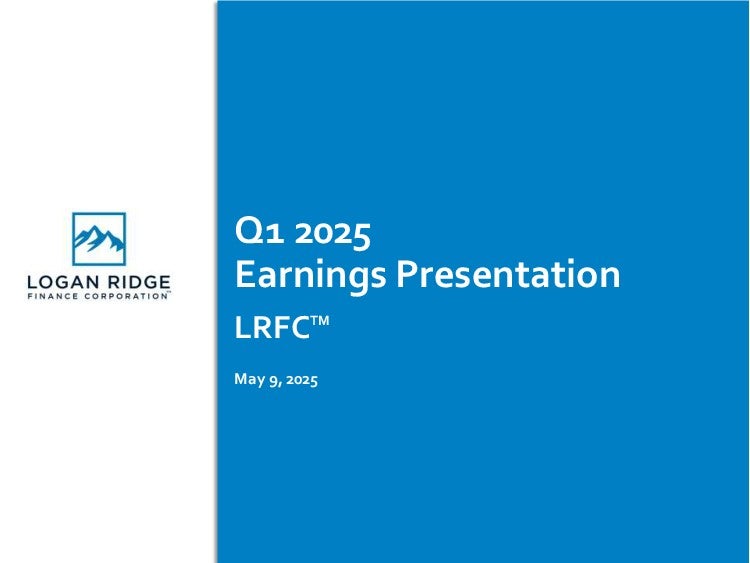 LOGAN RIDGE
FINANCE CORPORATION™

Q1 2025
Earnings Presentation

LRFC™

May 9, 2025